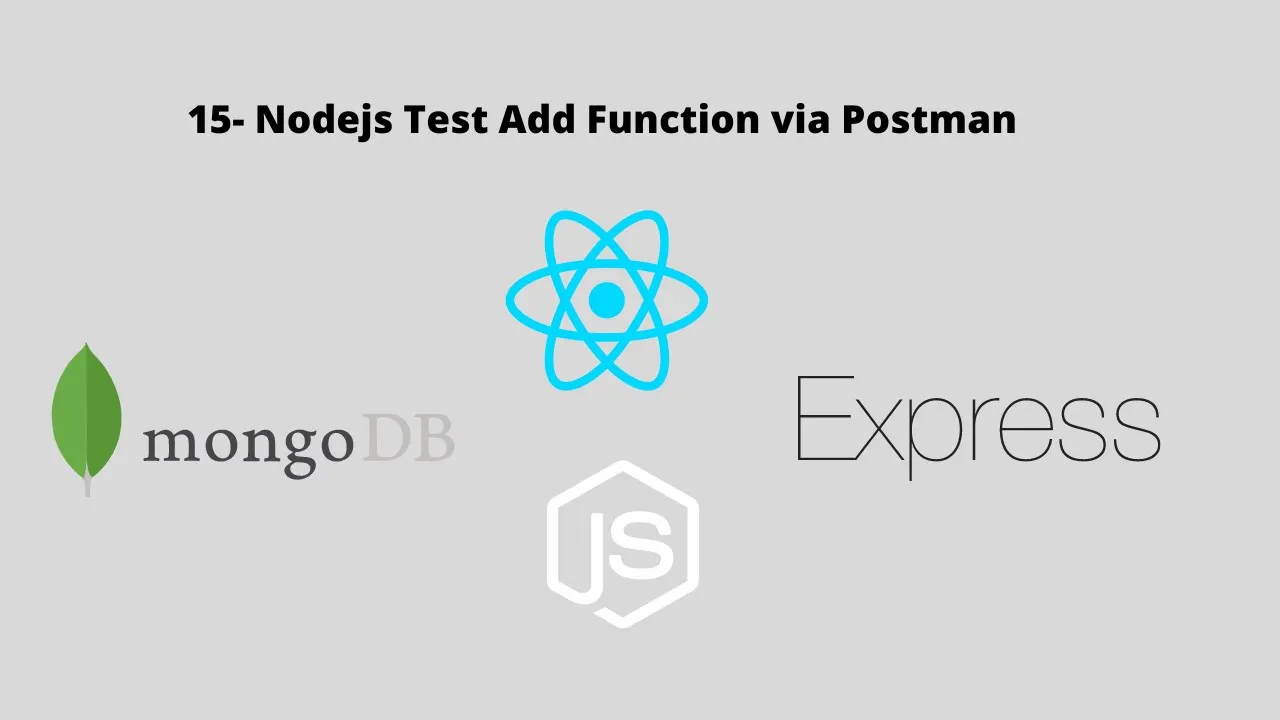 15- Nodejs Test Add Function via Postman

mongoDB

Express

JS